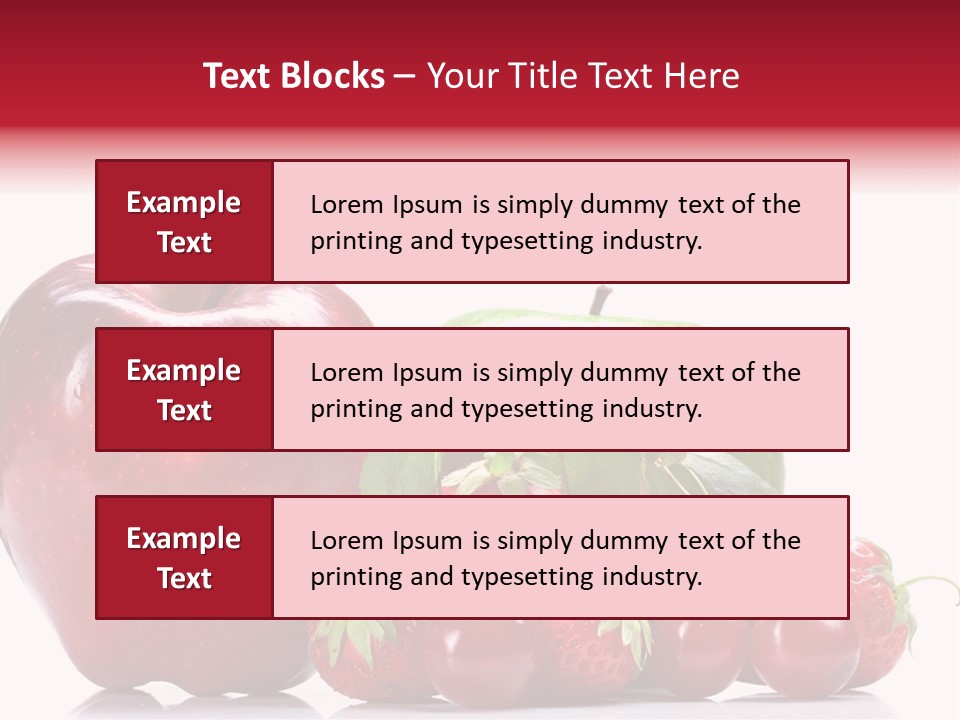 Text Blocks – Your Title Text Here

Example Text

Lorem Ipsum is simply dummy text of the printing and typesetting industry.

Example Text

Lorem Ipsum is simply dummy text of the printing and typesetting industry.

Example Text

Lorem Ipsum is simply dummy text of the printing and typesetting industry.